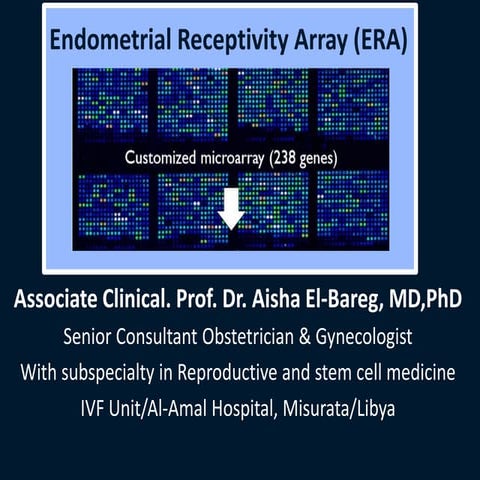 Endometrial Receptivity Array (ERA)

Customized microarray (238 genes)

Associate Clinical. Prof. Dr. Aisha El-Bareg, MD,PhD

Senior Consultant Obstetrician & Gynecologist

With subspecialty in Reproductive and stem cell medicine

IVF Unit/Al-Amal Hospital, Misurata/Libya